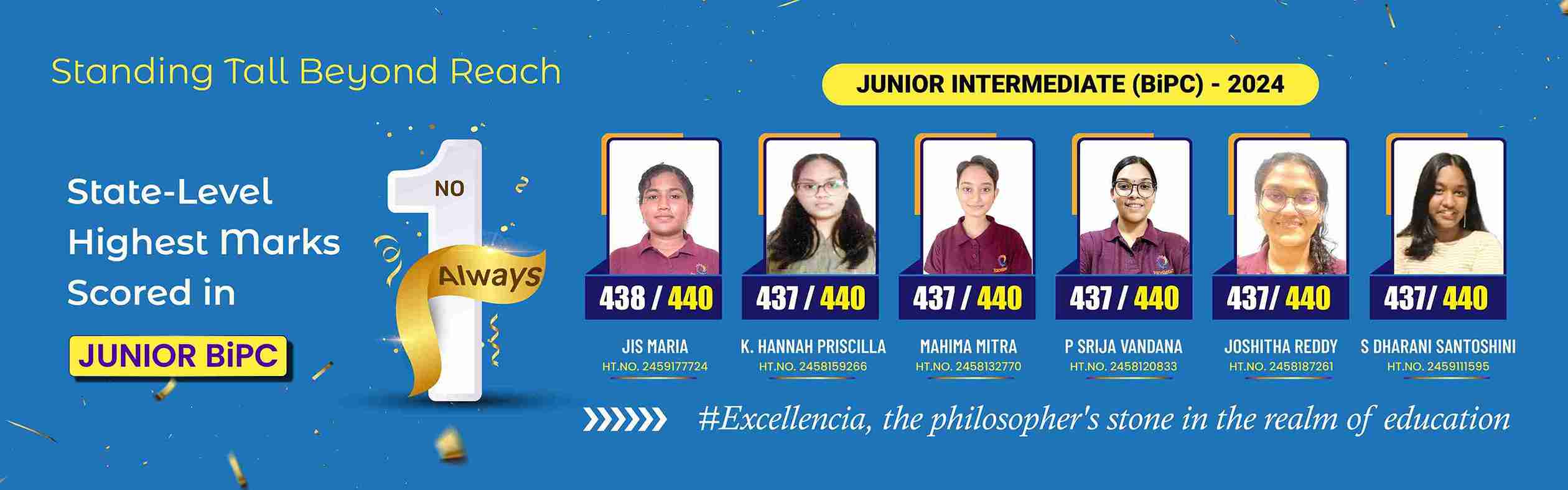 Standing Tall Beyond Reach

State-Level Highest Marks Scored in

JUNIOR BiPC

NO 1 Always

JUNIOR INTERMEDIATE (BiPC) - 2024

438 / 440
JIS MARIA
HT.NO. 2459177724

437 / 440
K. HANNAH PRISCILLA
HT.NO. 2458159266

437 / 440
MAHIMA MITRA
HT.NO. 2458132770

437 / 440
P SRIJA VANDANA
HT.NO. 2458120833

437/ 440
JOSHITHA REDDY
HT.NO. 2458187261

437/ 440
S DHARANI SANTOSHINI
HT.NO. 2459111595

#Excellencia, the philosopher's stone in the realm of education